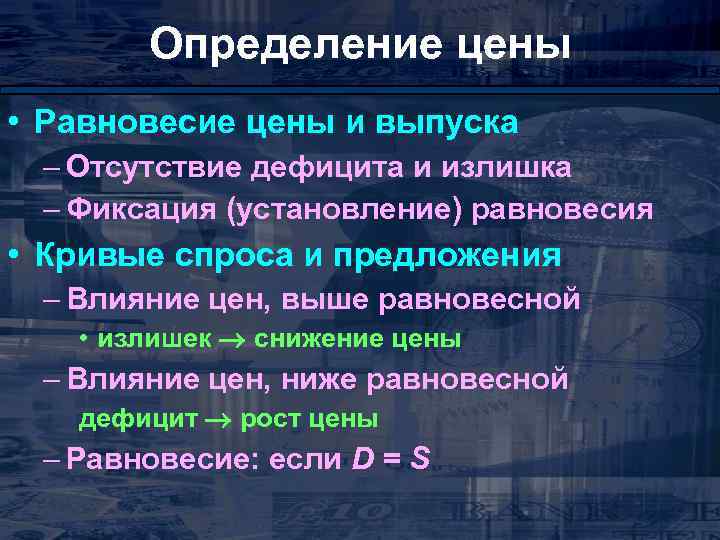 Определение цены

• Равновесие цены и выпуска
– Отсутствие дефицита и излишка
– Фиксация (установление) равновесия
• Кривые спроса и предложения
– Влияние цен, выше равновесной
• излишек $\rightarrow$ снижение цены
– Влияние цен, ниже равновесной
дефицит $\rightarrow$ рост цены
– Равновесие: если $D = S$